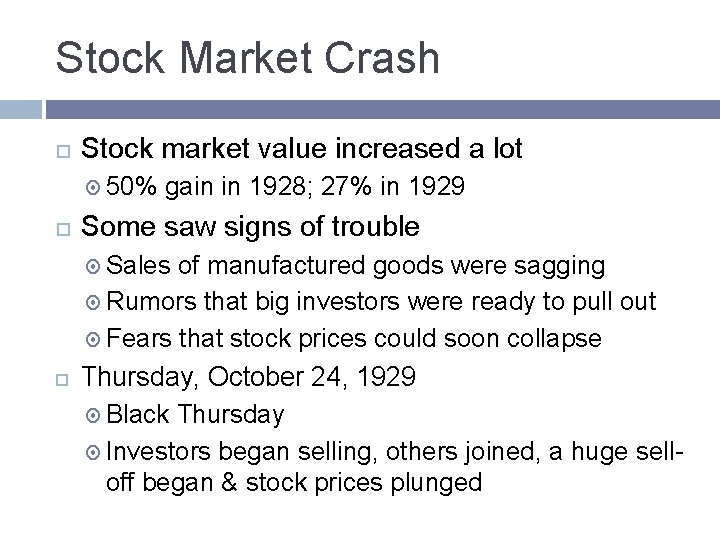 Stock Market Crash

Stock market value increased a lot

50% gain in 1928; 27% in 1929

Some saw signs of trouble

Sales of manufactured goods were sagging

Rumors that big investors were ready to pull out

Fears that stock prices could soon collapse

Thursday, October 24, 1929

Black Thursday

Investors began selling, others joined, a huge sell-off began & stock prices plunged